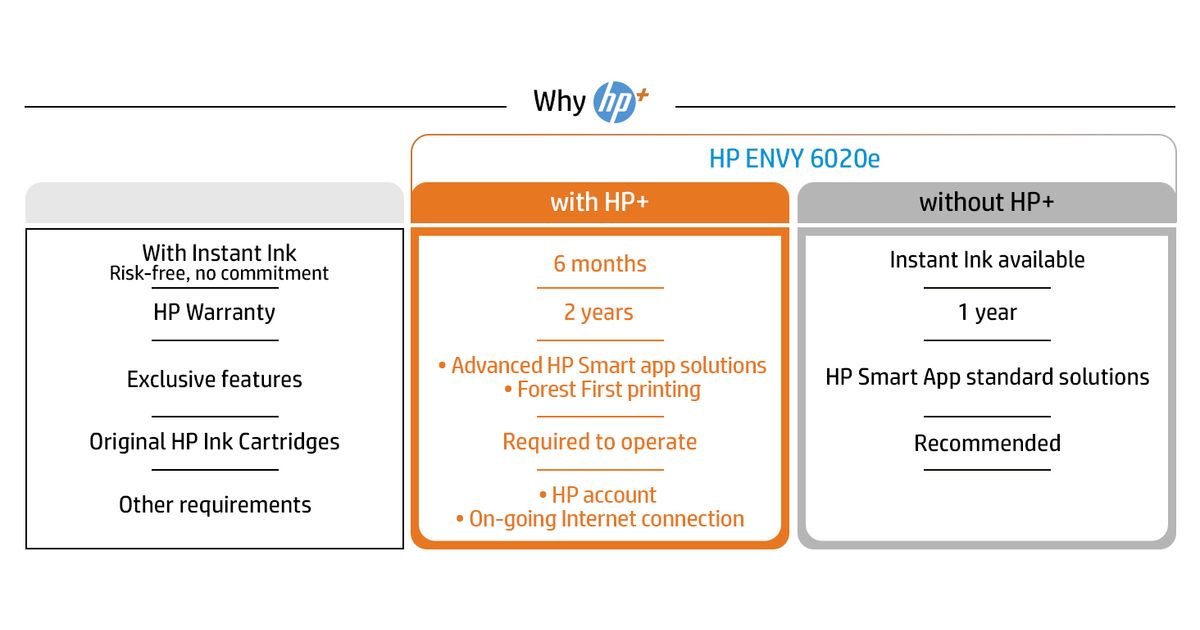 Why hp+

HP ENVY 6020e

| | with HP+ | without HP+ |
|---|---|---|
| With Instant Ink Risk-free, no commitment | 6 months | Instant Ink available |
| HP Warranty | 2 years | 1 year |
| Exclusive features | • Advanced HP Smart app solutions • Forest First printing | HP Smart App standard solutions |
| Original HP Ink Cartridges | Required to operate | Recommended |
| Other requirements | • HP account • On-going Internet connection | |